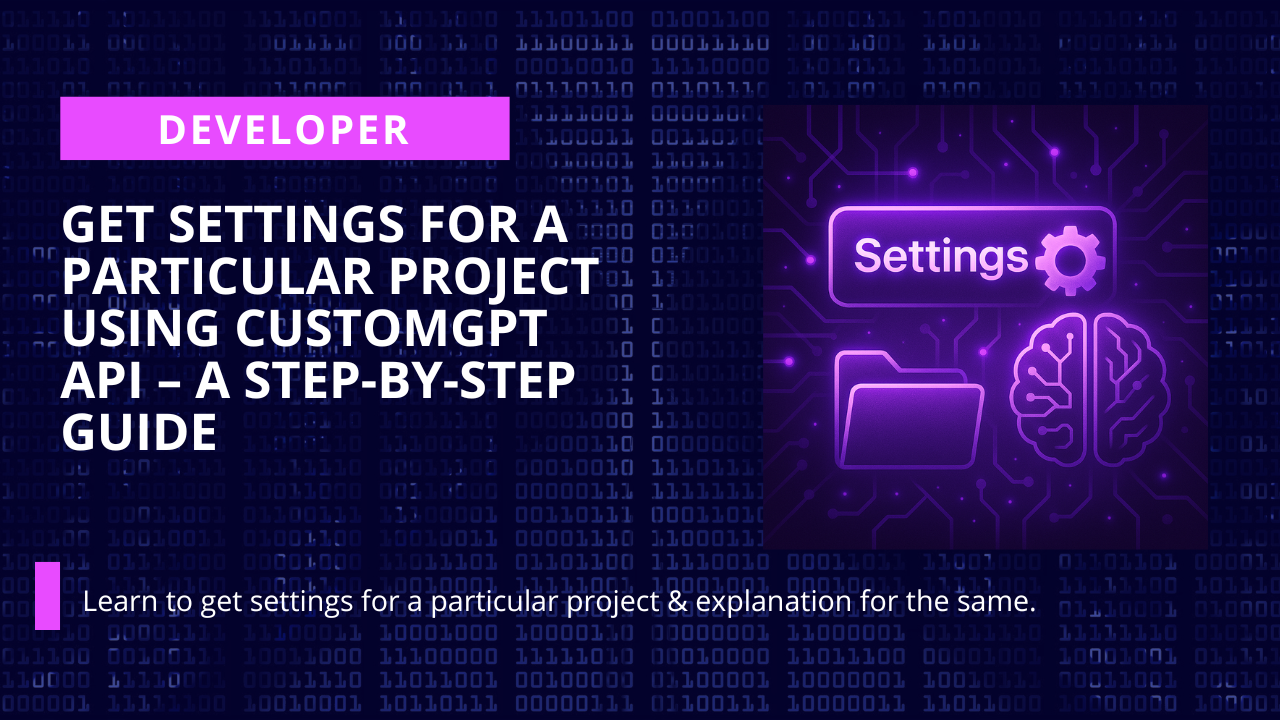 DEVELOPER

GET SETTINGS FOR A PARTICULAR PROJECT USING CUSTOMGPT API – A STEP-BY-STEP GUIDE

Settings

Learn to get settings for a particular project & explanation for the same.